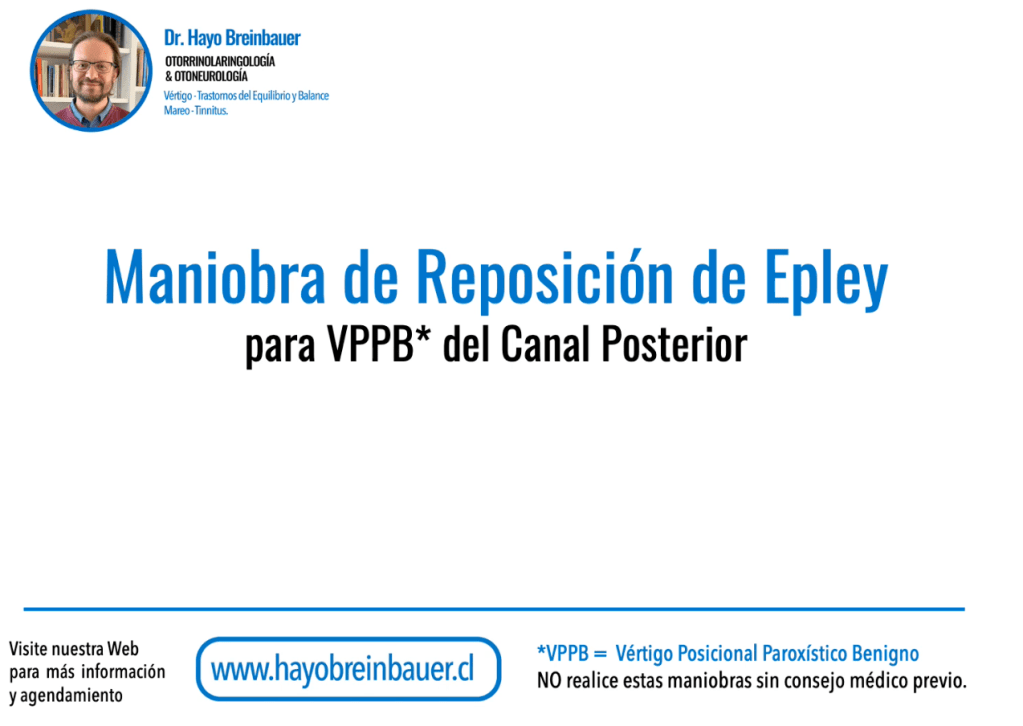 Dr. Hayo Breinbauer
OTORRINOLARINGOLOGÍA
& OTONEUROLOGÍA
Vértigo - Trastornos del Equilibrio y Balance
Mareo - Tinnitus.

Maniobra de Reposición de Epley
para VPPB* del Canal Posterior

Visite nuestra Web
para más información
y agendamiento

www.hayobreinbauer.cl

*VPPB = Vértigo Posicional Paroxístico Benigno
NO realice estas maniobras sin consejo médico previo.